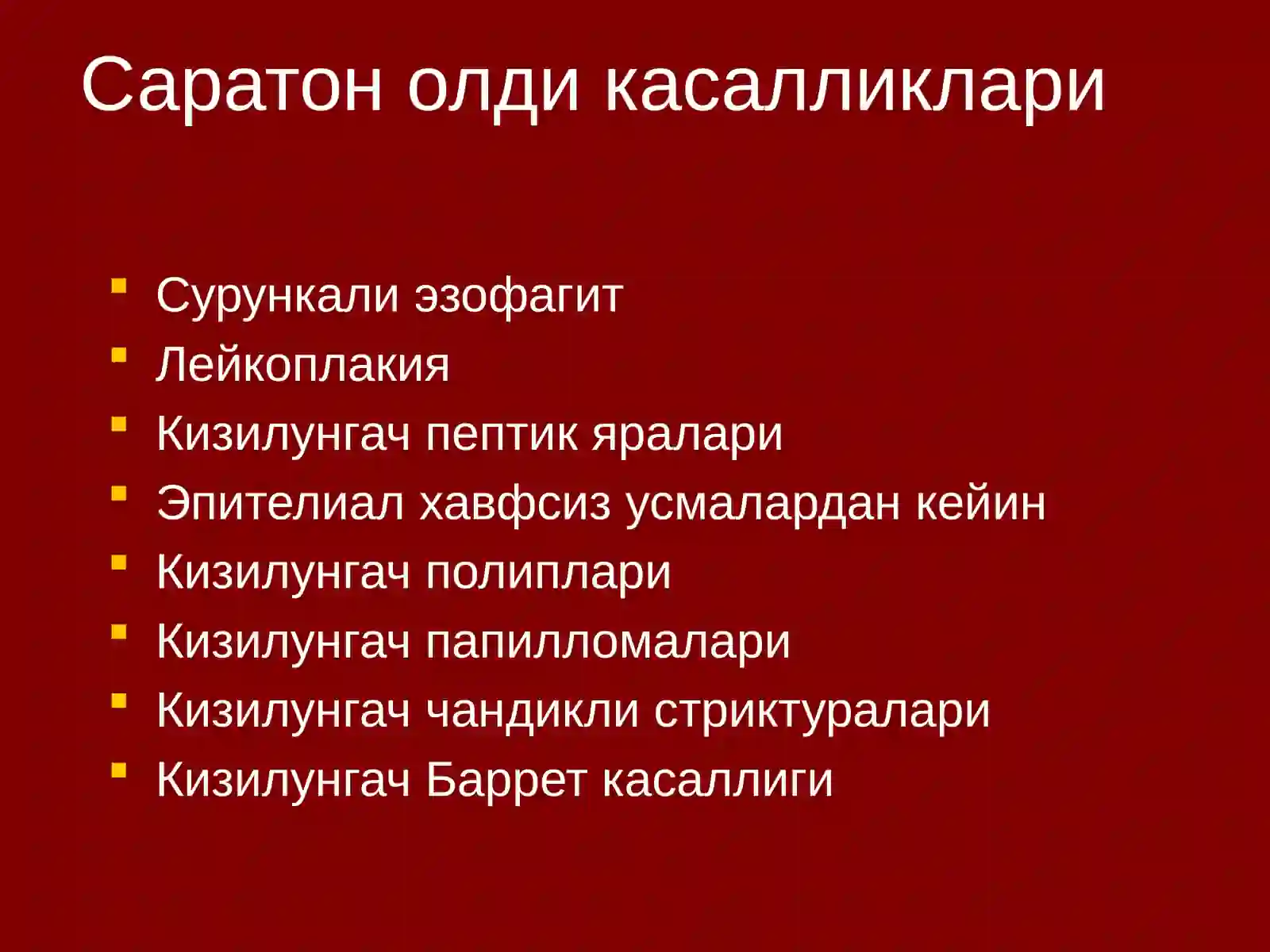 Саратон олди касалликлари

- Сурункали эзофагит
- Лейкоплакия
- Кизилунгач пептик яралари
- Эпителиал хавфсиз усмалардан кейин
- Кизилунгач полиплари
- Кизилунгач папилломалари
- Кизилунгач чандикли стриктуралари
- Кизилунгач Баррет касаллиги